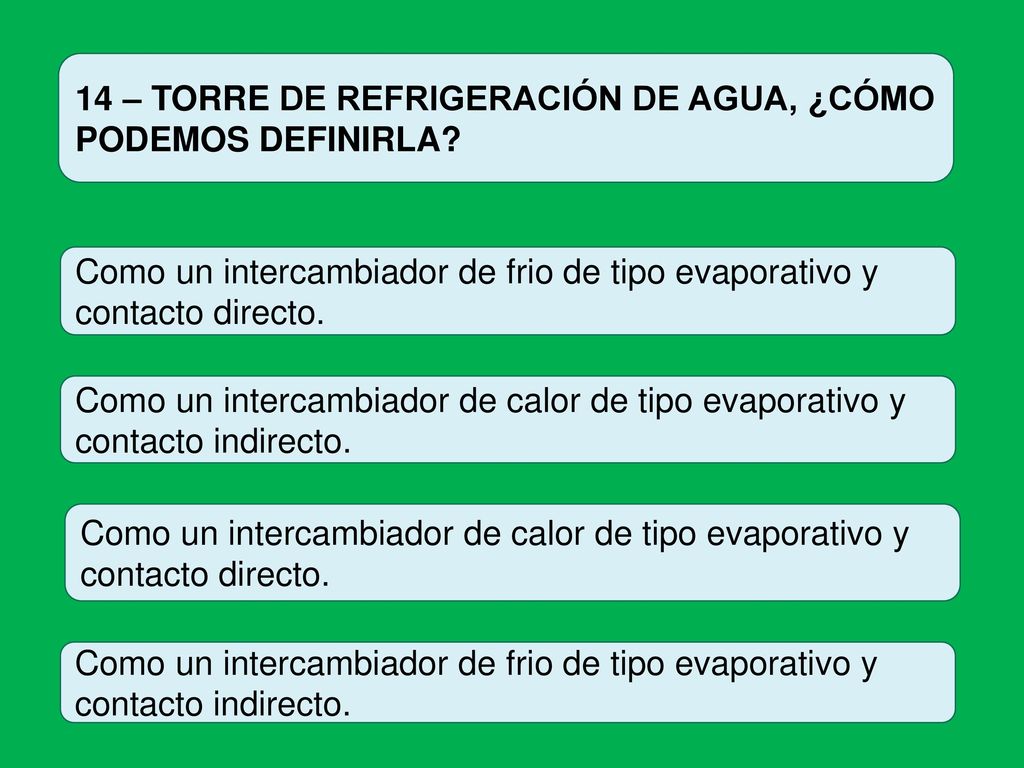 14 – TORRE DE REFRIGERACIÓN DE AGUA, ¿CÓMO PODEMOS DEFINIRLA?

Como un intercambiador de frio de tipo evaporativo y contacto directo.

Como un intercambiador de calor de tipo evaporativo y contacto indirecto.

Como un intercambiador de calor de tipo evaporativo y contacto directo.

Como un intercambiador de frio de tipo evaporativo y contacto indirecto.